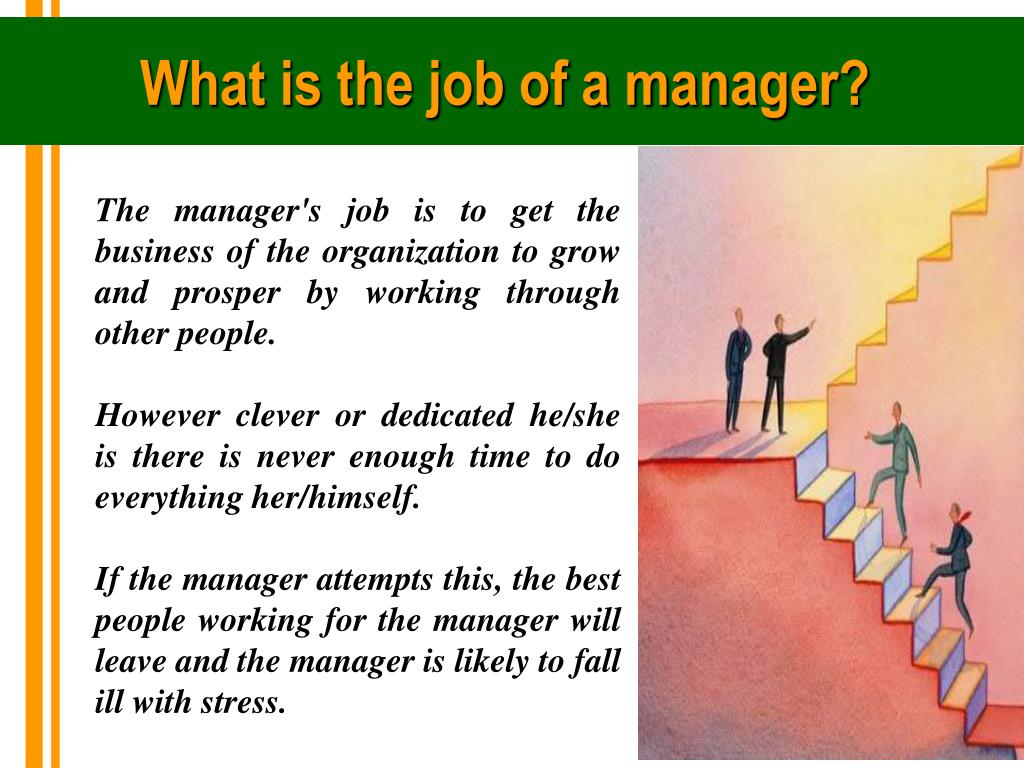 What is the job of a manager?

The manager's job is to get the business of the organization to grow and prosper by working through other people.

However clever or dedicated he/she is there is never enough time to do everything her/himself.

If the manager attempts this, the best people working for the manager will leave and the manager is likely to fall ill with stress.